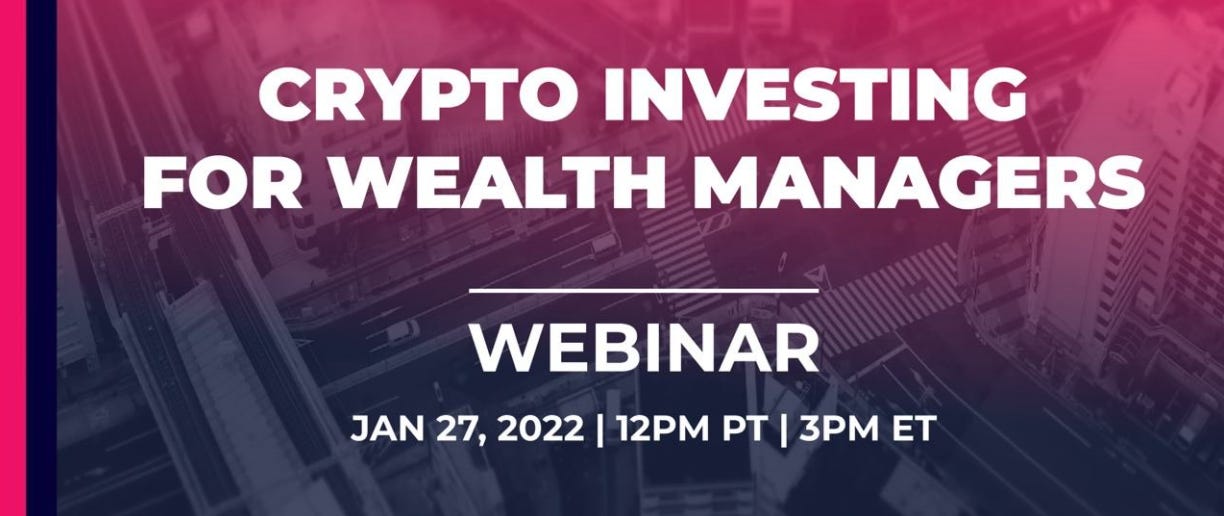 CRYPTO INVESTING FOR WEALTH MANAGERS

WEBINAR

JAN 27, 2022 | 12PM PT | 3PM ET